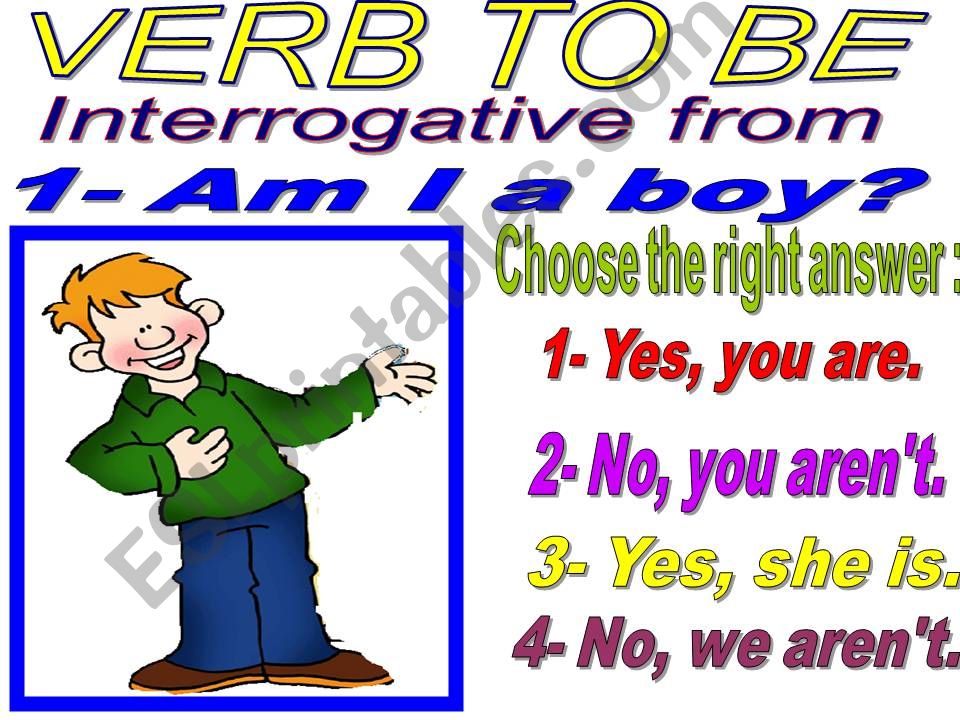 VERB TO BE
Interrogative from
1- Am I a boy?

Choose the right answer :
1- Yes, you are.
2- No, you aren't.
3- Yes, she is.
4- No, we aren't.

ESLprintables.com